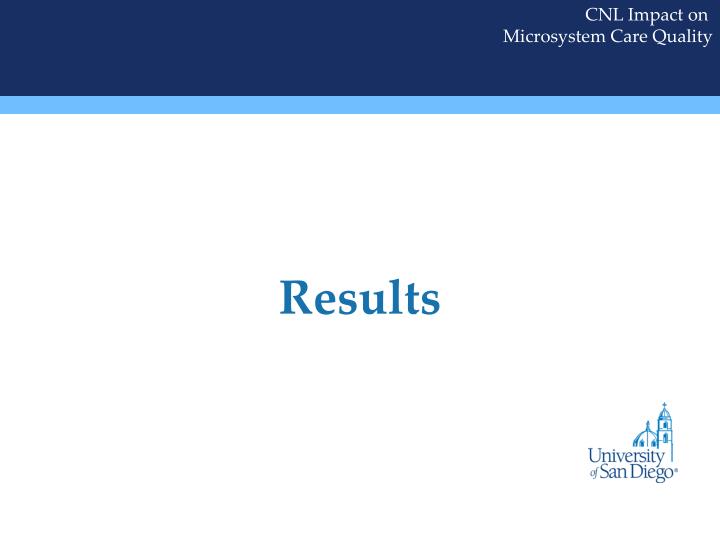 CNL Impact on
Microsystem Care Quality

Results

University of San Diego®